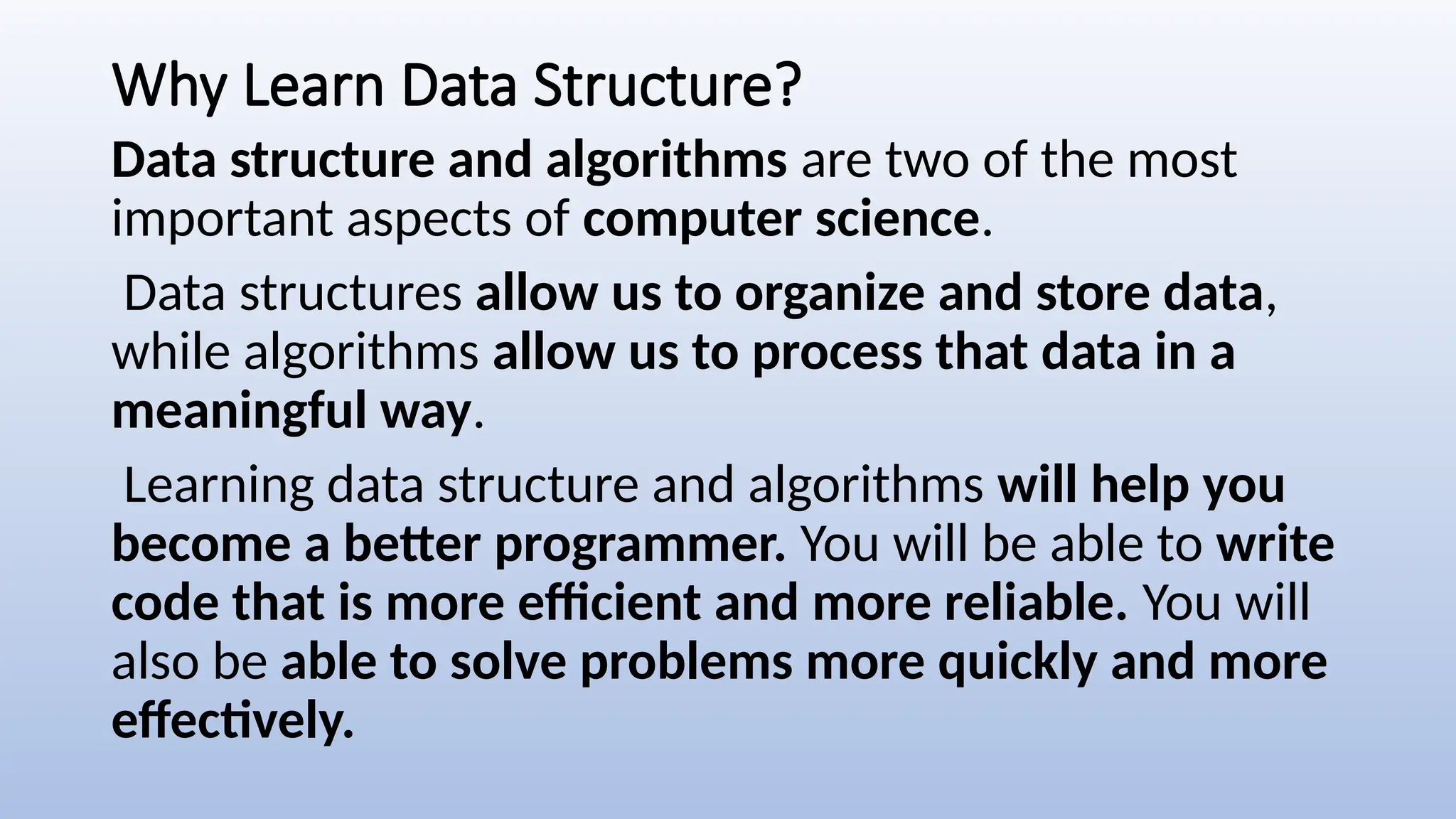 Why Learn Data Structure?

Data structure and algorithms are two of the most important aspects of computer science.

Data structures allow us to organize and store data, while algorithms allow us to process that data in a meaningful way.

Learning data structure and algorithms will help you become a better programmer. You will be able to write code that is more efficient and more reliable. You will also be able to solve problems more quickly and more effectively.